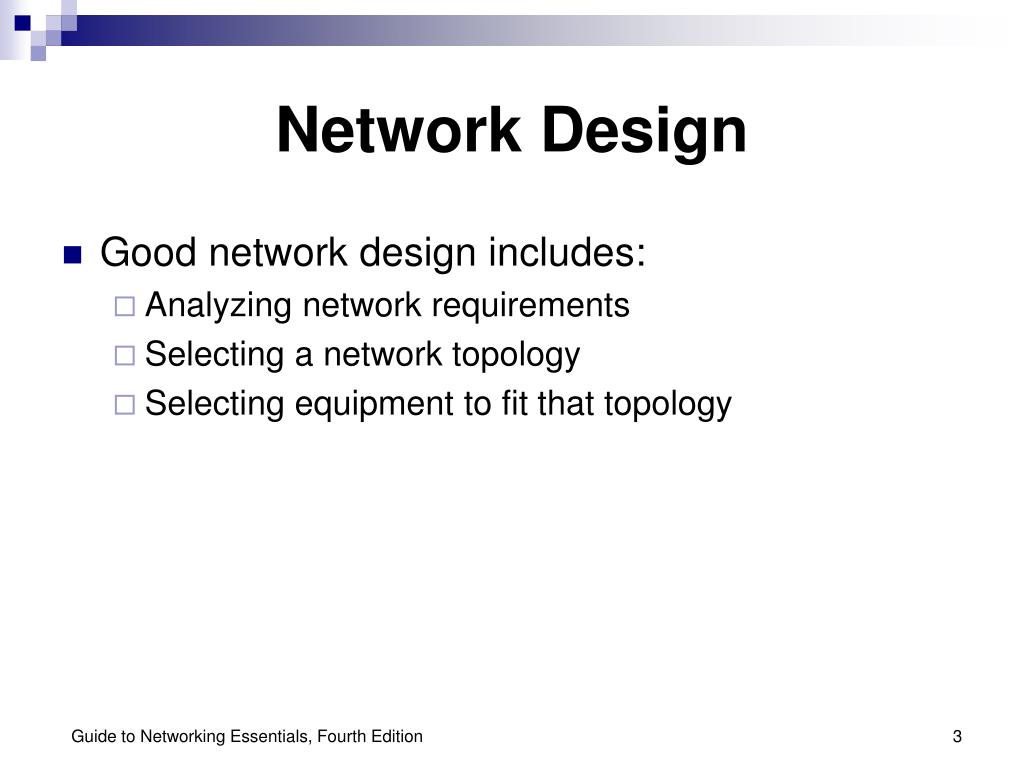 Network Design

Good network design includes:

Analyzing network requirements

Selecting a network topology

Selecting equipment to fit that topology

Guide to Networking Essentials, Fourth Edition

3